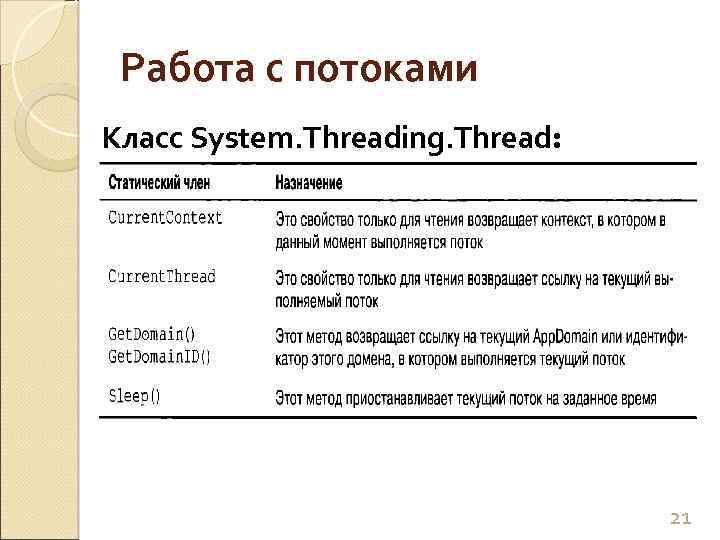 Работа с потоками

Класс System.Threading.Thread:

| Статический член | Назначение |
|---|---|
| CurrentContext | Это свойство только для чтения возвращает контекст, в котором в данный момент выполняется поток |
| CurrentThread | Это свойство только для чтения возвращает ссылку на текущий выполняемый поток |
| GetDomain() GetDomainID() | Этот метод возвращает ссылку на текущий AppDomain или идентификатор этого домена, в котором выполняется текущий поток |
| Sleep() | Этот метод приостанавливает текущий поток на заданное время |

21